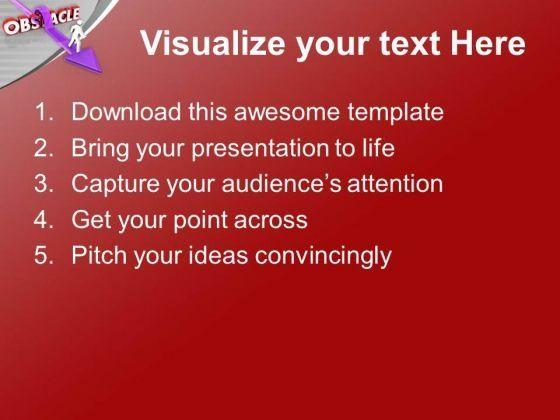 OBSTACLE

Visualize your text Here

1. Download this awesome template
2. Bring your presentation to life
3. Capture your audience's attention
4. Get your point across
5. Pitch your ideas convincingly